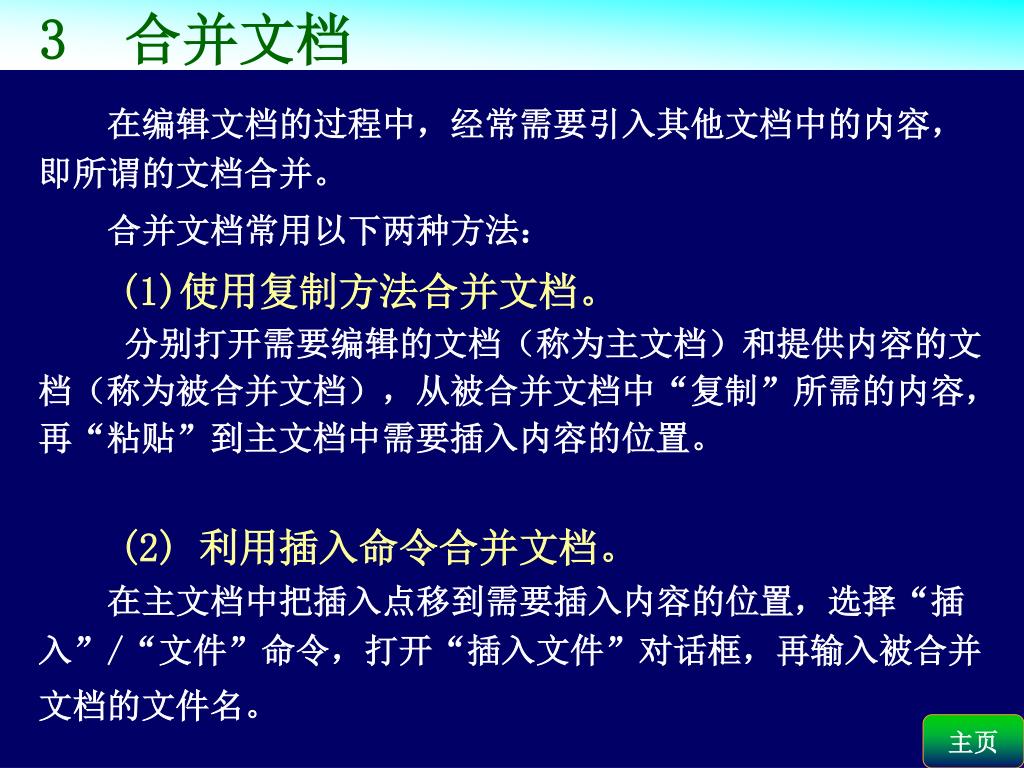 3 合并文档

在编辑文档的过程中，经常需要引入其他文档中的内容，即所谓的文档合并。

合并文档常用以下两种方法：

(1)使用复制方法合并文档。

分别打开需要编辑的文档（称为主文档）和提供内容的文档（称为被合并文档），从被合并文档中“复制”所需的内容，再“粘贴”到主文档中需要插入内容的位置。

(2) 利用插入命令合并文档。

在主文档中把插入点移到需要插入内容的位置，选择“插入”/“文件”命令，打开“插入文件”对话框，再输入被合并文档的文件名。

主页